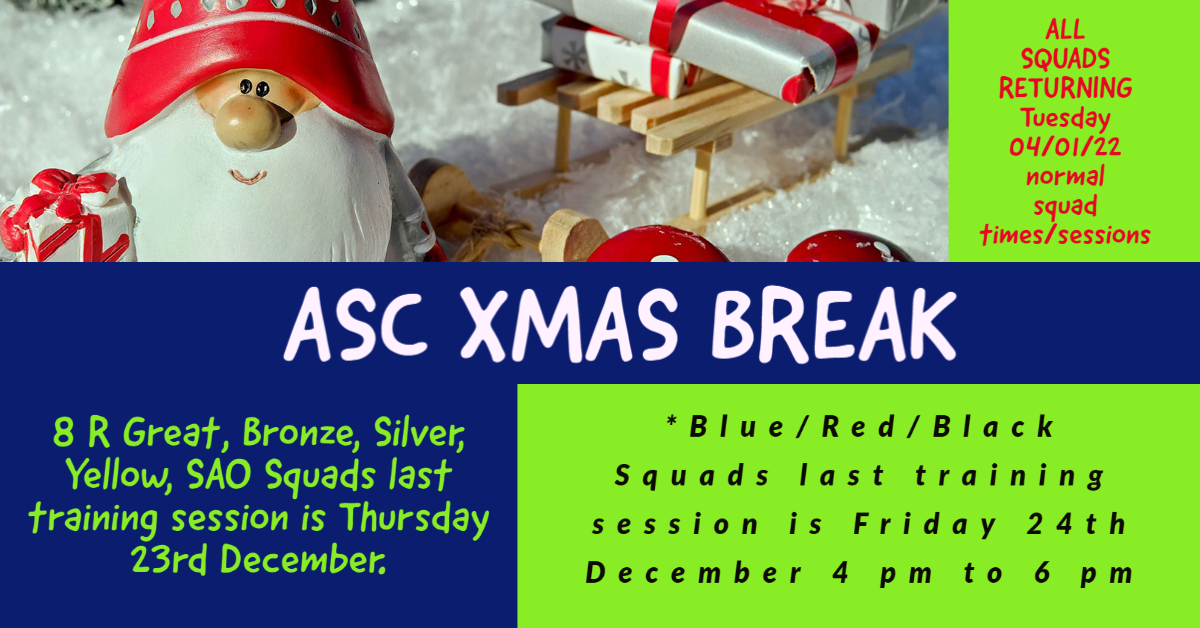 ALL SQUADS RETURNING Tuesday 04/01/22 normal squad times/sessions

ASC XMAS BREAK

8 R Great, Bronze, Silver, Yellow, SAO Squads last training session is Thursday 23rd December.

*Blue/Red/Black Squads last training session is Friday 24th December 4 pm to 6 pm